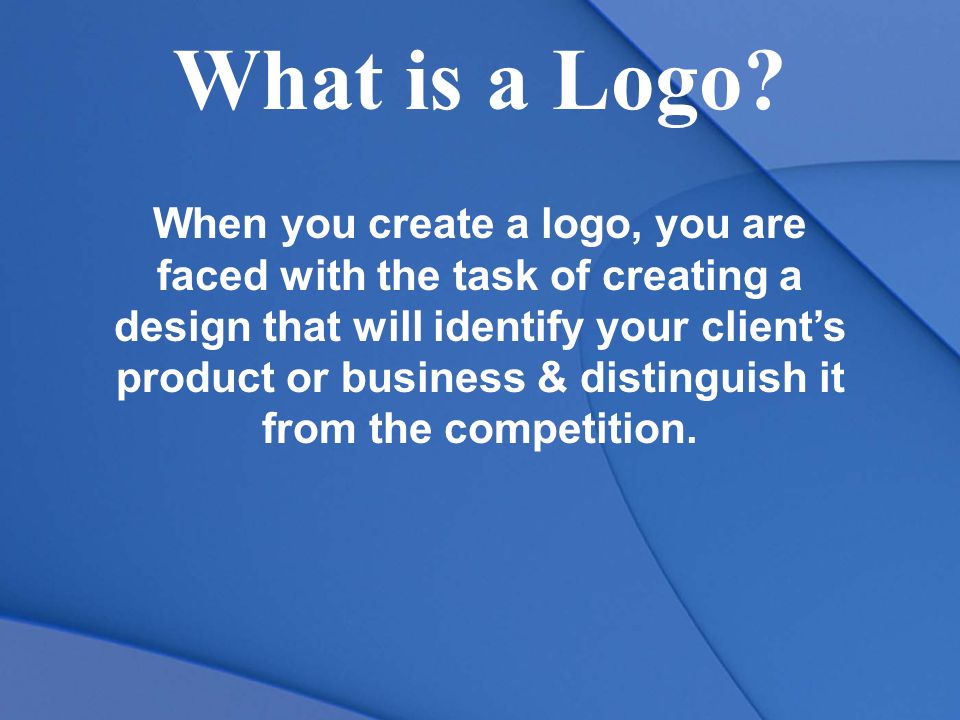 What is a Logo?

When you create a logo, you are faced with the task of creating a design that will identify your client’s product or business & distinguish it from the competition.